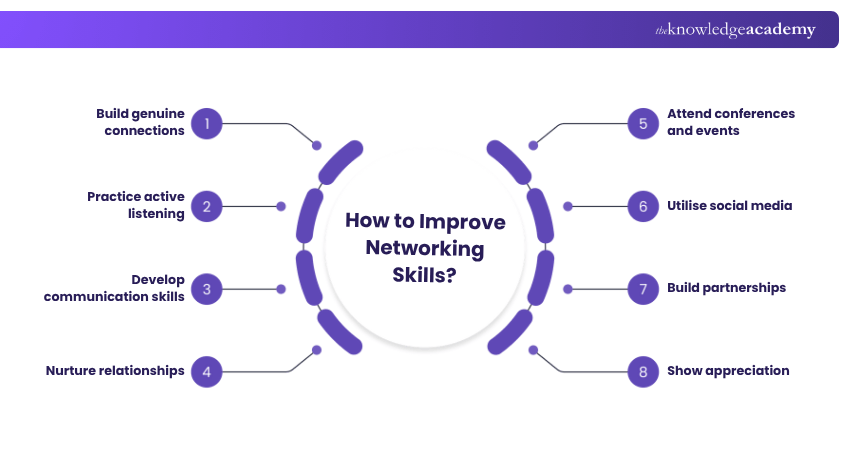 theknowledgeacademy

How to Improve Networking Skills?

Build genuine connections 1

Practice active listening 2

Develop communication skills 3

Nurture relationships 4

5 Attend conferences and events

6 Utilise social media

7 Build partnerships

8 Show appreciation